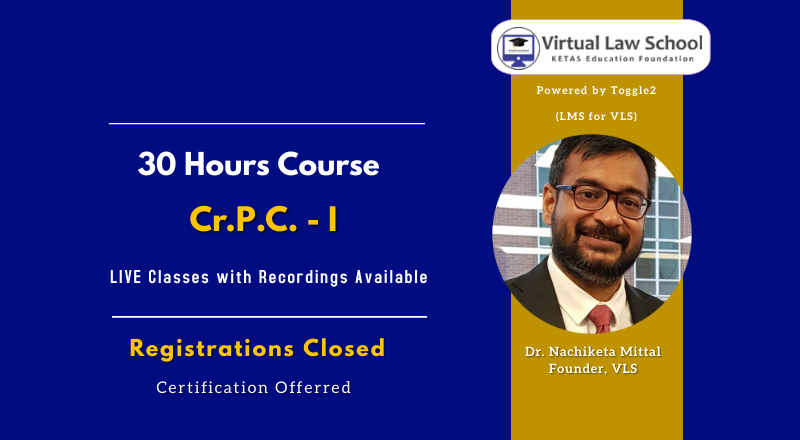 30 Hours Course

Cr.P.C. - I

LIVE Classes with Recordings Available

Registrations Closed

Certification Offerred

Virtual Law School
KETAS Education Foundation

Powered by Toggle2

(LMS for VLS)

Dr. Nachiketa Mittal
Founder, VLS